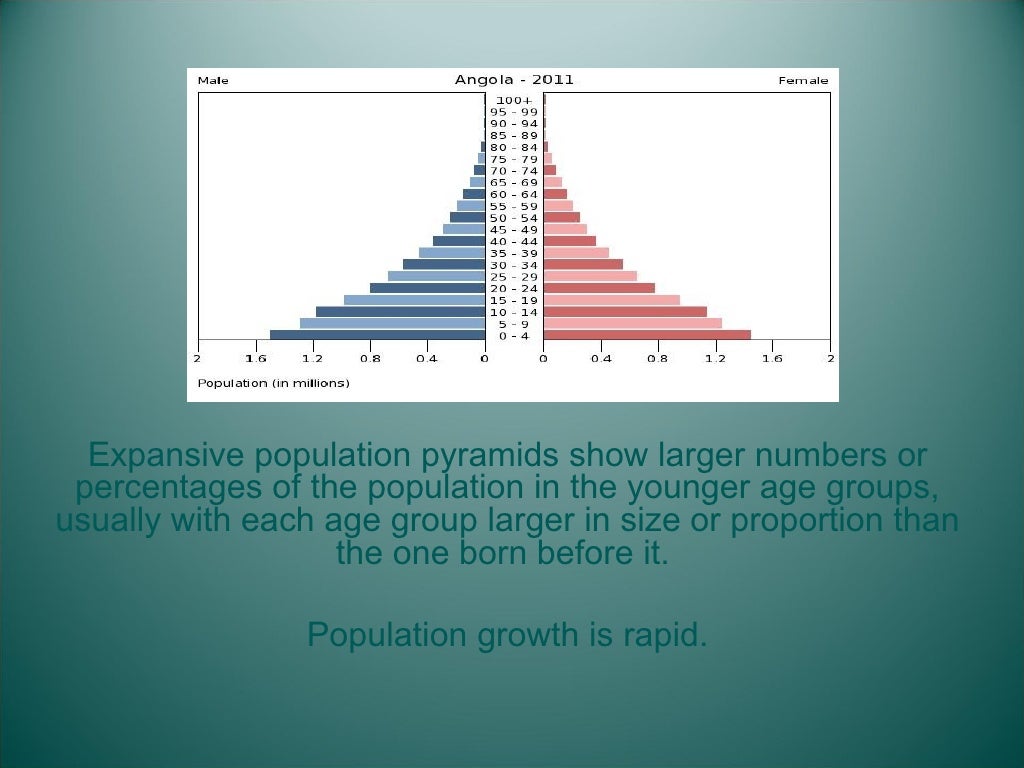 Male

Angola - 2011

Female

100+
95 - 99
90 - 94
85 - 89
80 - 84
75 - 79
70 - 74
65 - 69
60 - 64
55 - 59
50 - 54
45 - 49
40 - 44
35 - 39
30 - 34
25 - 29
20 - 24
15 - 19
10 - 14
5 - 9
0 - 4

2 1.6 1.2 0.8 0.4 0 0 0.4 0.8 1.2 1.6 2

Population (in millions)

Expansive population pyramids show larger numbers or percentages of the population in the younger age groups, usually with each age group larger in size or proportion than the one born before it.

Population growth is rapid.